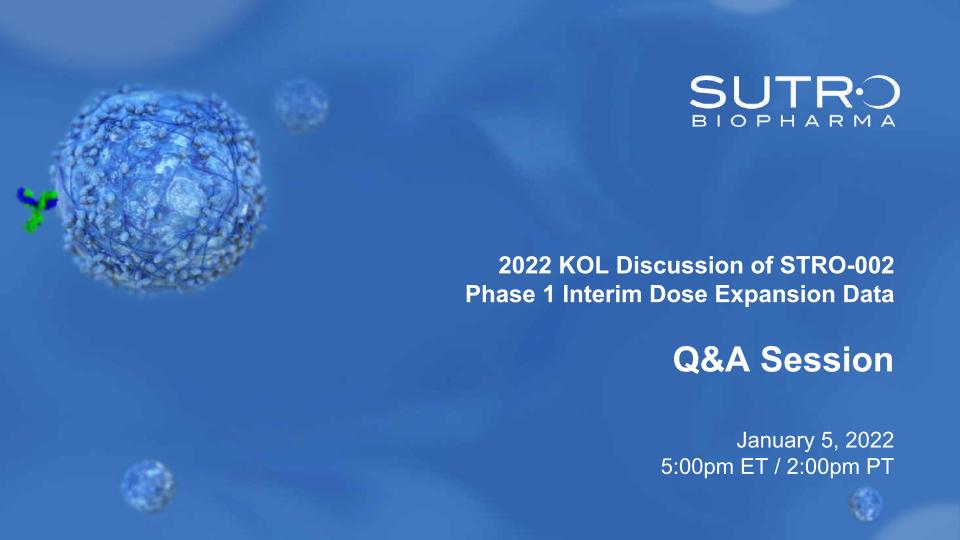 SUTRO
BIOPHARMA

2022 KOL Discussion of STRO-002
Phase 1 Interim Dose Expansion Data

Q&A Session

January 5, 2022
5:00pm ET / 2:00pm PT